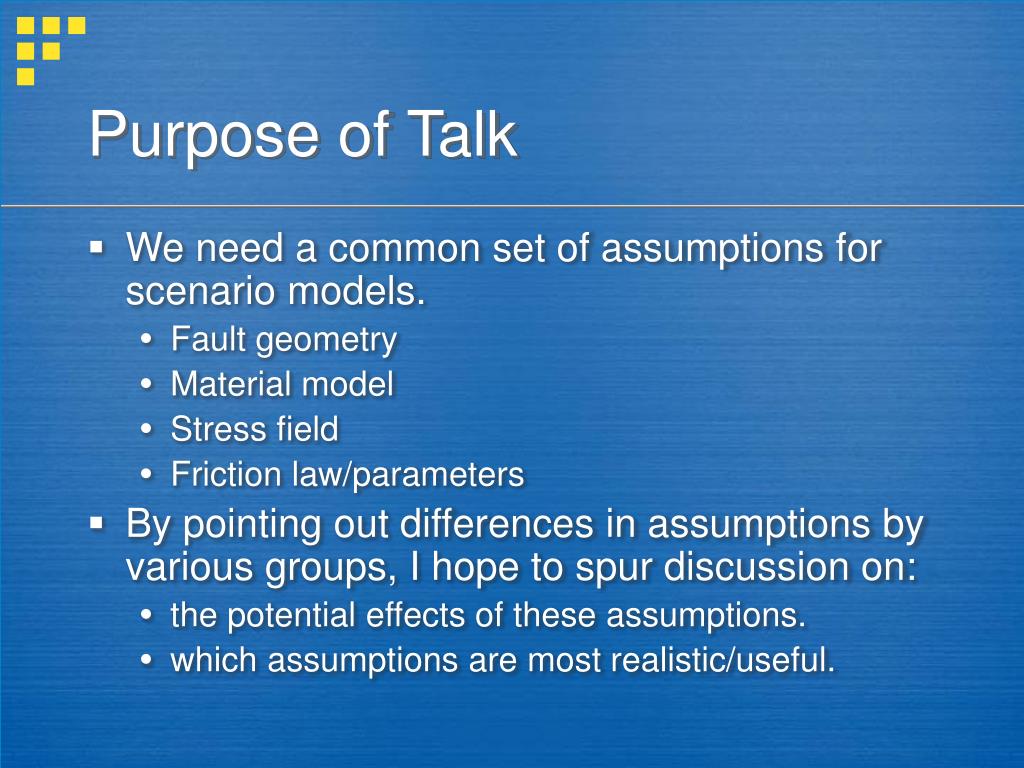 Purpose of Talk

▪ We need a common set of assumptions for scenario models.
• Fault geometry
• Material model
• Stress field
• Friction law/parameters

▪ By pointing out differences in assumptions by various groups, I hope to spur discussion on:
• the potential effects of these assumptions.
• which assumptions are most realistic/useful.